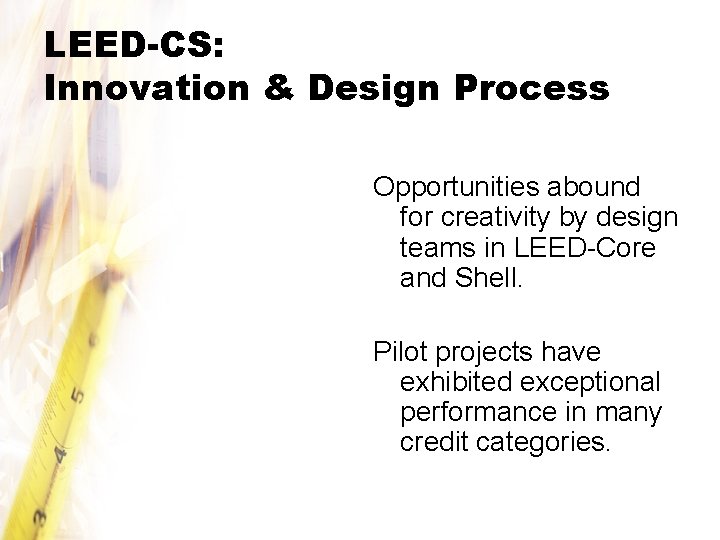 LEED-CS:
Innovation & Design Process

Opportunities abound for creativity by design teams in LEED-Core and Shell.

Pilot projects have exhibited exceptional performance in many credit categories.

5
4
3